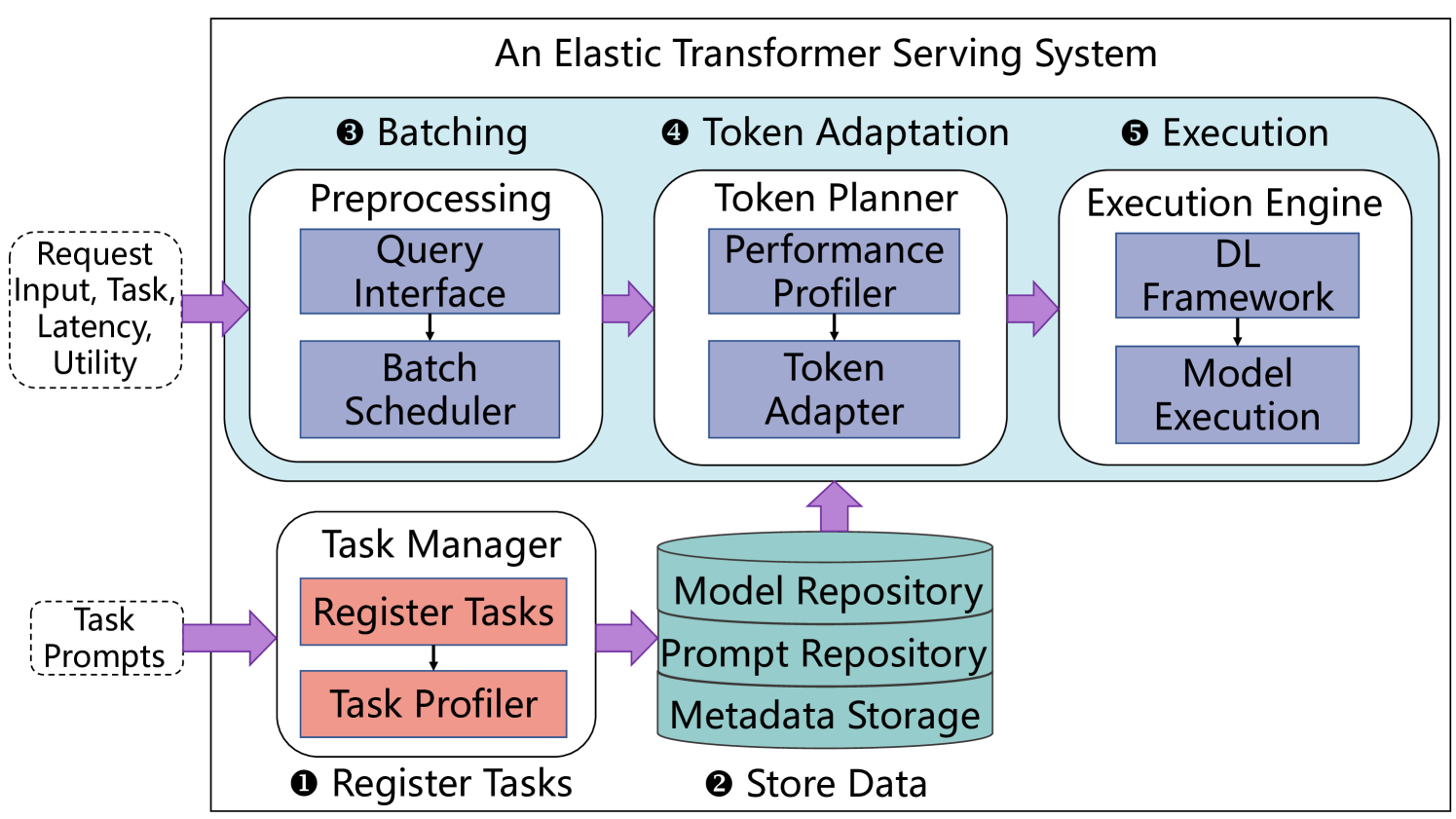 An Elastic Transformer Serving System

❸ Batching

❹ Token Adaptation

❺ Execution

Request Input, Task, Latency, Utility

Preprocessing

Query Interface

Batch Scheduler

Token Planner

Performance Profiler

Token Adapter

Execution Engine

DL Framework

Model Execution

Task Prompts

Task Manager

Register Tasks

Task Profiler

Model Repository

Prompt Repository

Metadata Storage

❶ Register Tasks

❷ Store Data